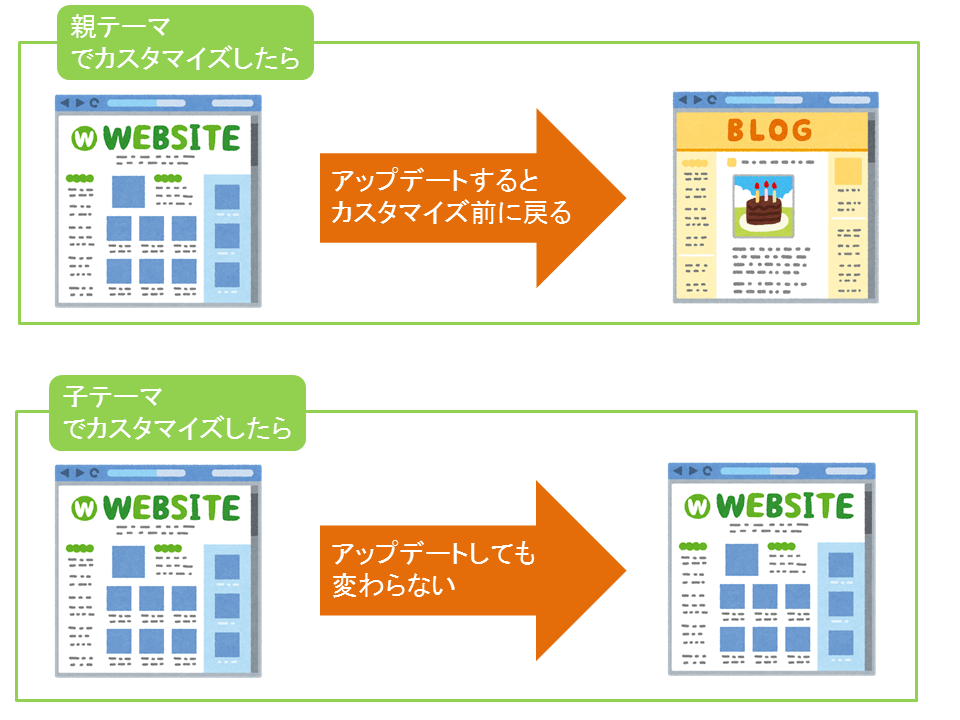 親テーマ
でカスタマイズしたら

W WEBSITE

アップデートすると
カスタマイズ前に戻る

BLOG

子テーマ
でカスタマイズしたら

W WEBSITE

アップデートしても
変わらない

W WEBSITE